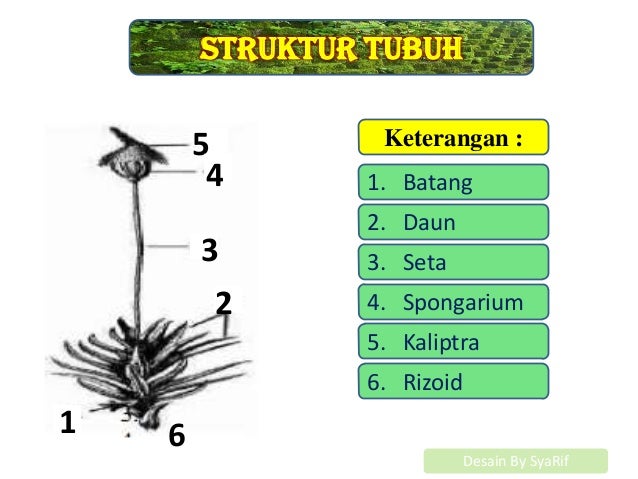 STRUKTUR TUBUH

5
4
3
2
1
6

Keterangan :

1. Batang
2. Daun
3. Seta
4. Spongarium
5. Kaliptra
6. Rizoid

Desain By SyaRif